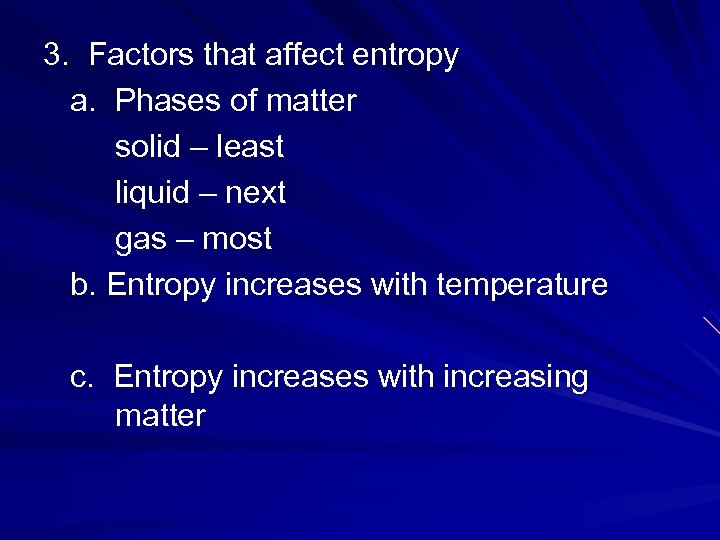 3. Factors that affect entropy

a. Phases of matter

solid – least

liquid – next

gas – most

b. Entropy increases with temperature

c. Entropy increases with increasing matter